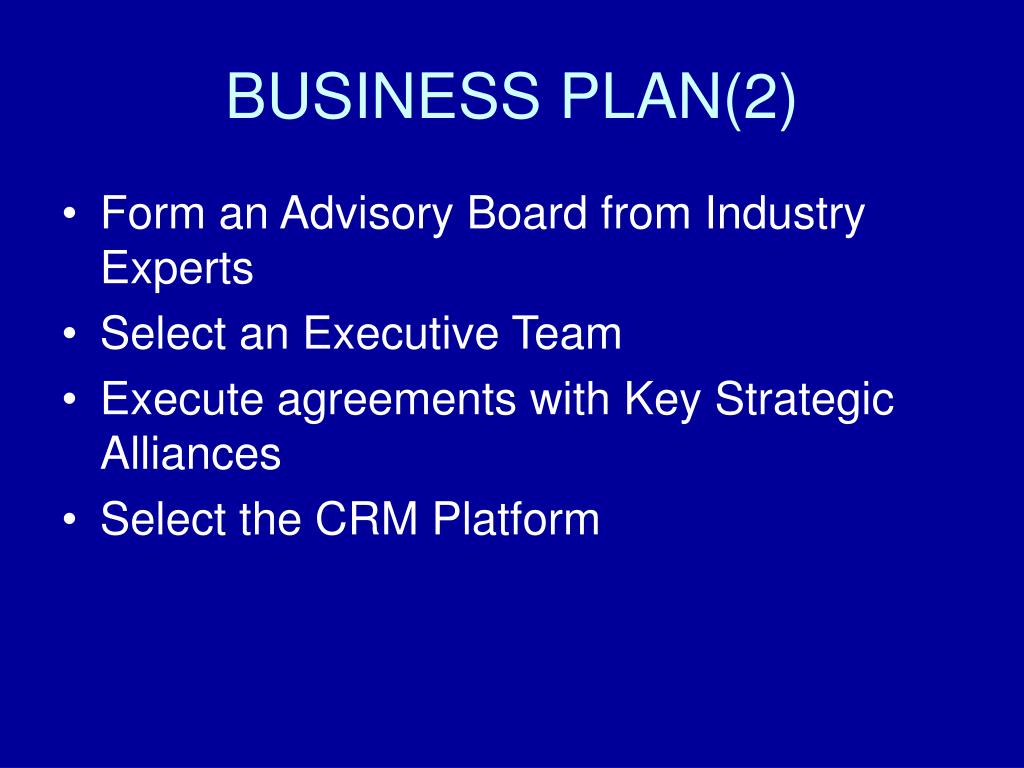 BUSINESS PLAN(2)

• Form an Advisory Board from Industry Experts
• Select an Executive Team
• Execute agreements with Key Strategic Alliances
• Select the CRM Platform